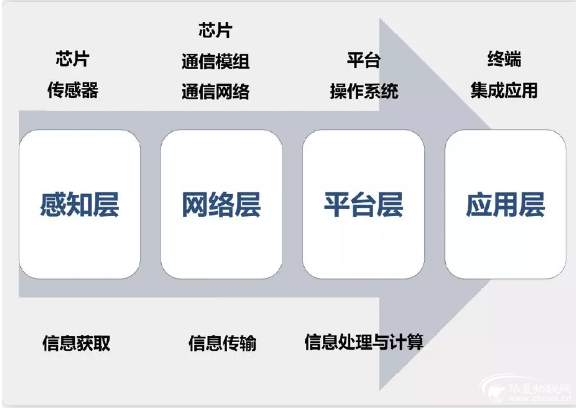 芯片
传感器

芯片
通信模组
通信网络

平台
操作系统

终端
集成应用

感知层

网络层

平台层

应用层

信息获取

信息传输

信息处理与计算

华夏物联网
www.chniot.cn